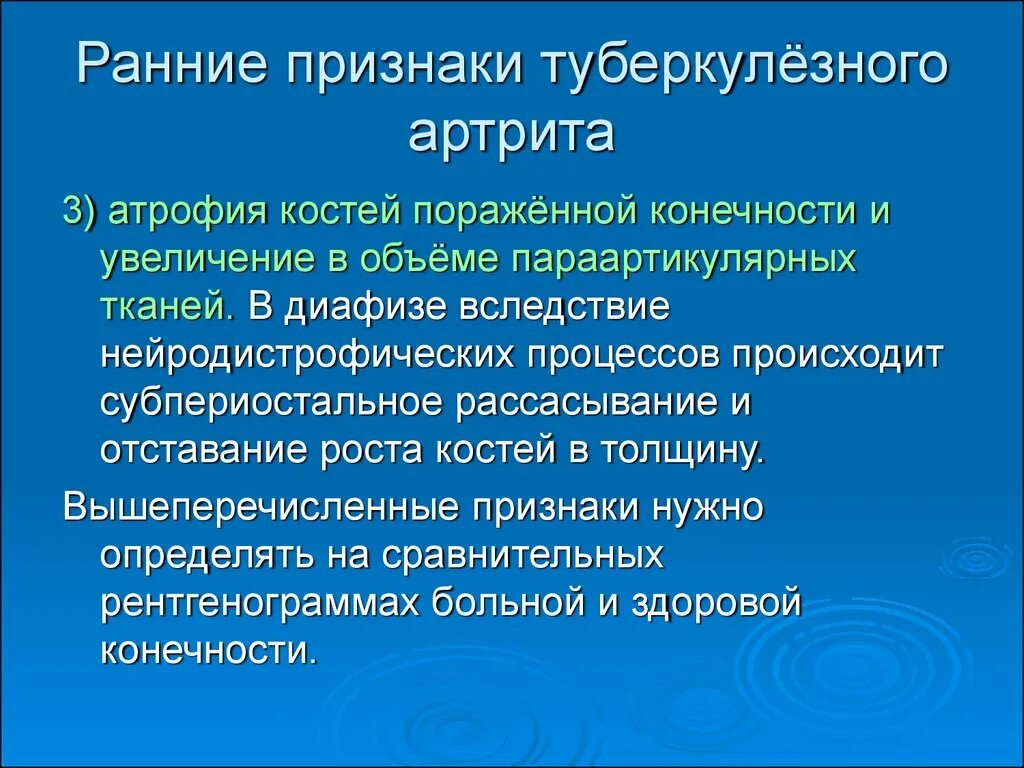 Ранние признаки туберкулёзного артрита

3) атрофия костей поражённой конечности и увеличение в объёме параартикулярных тканей. В диафизе вследствие нейродистрофических процессов происходит субпериостальное рассасывание и отставание роста костей в толщину.

Вышеперечисленные признаки нужно определять на сравнительных рентгенограммах больной и здоровой конечности.